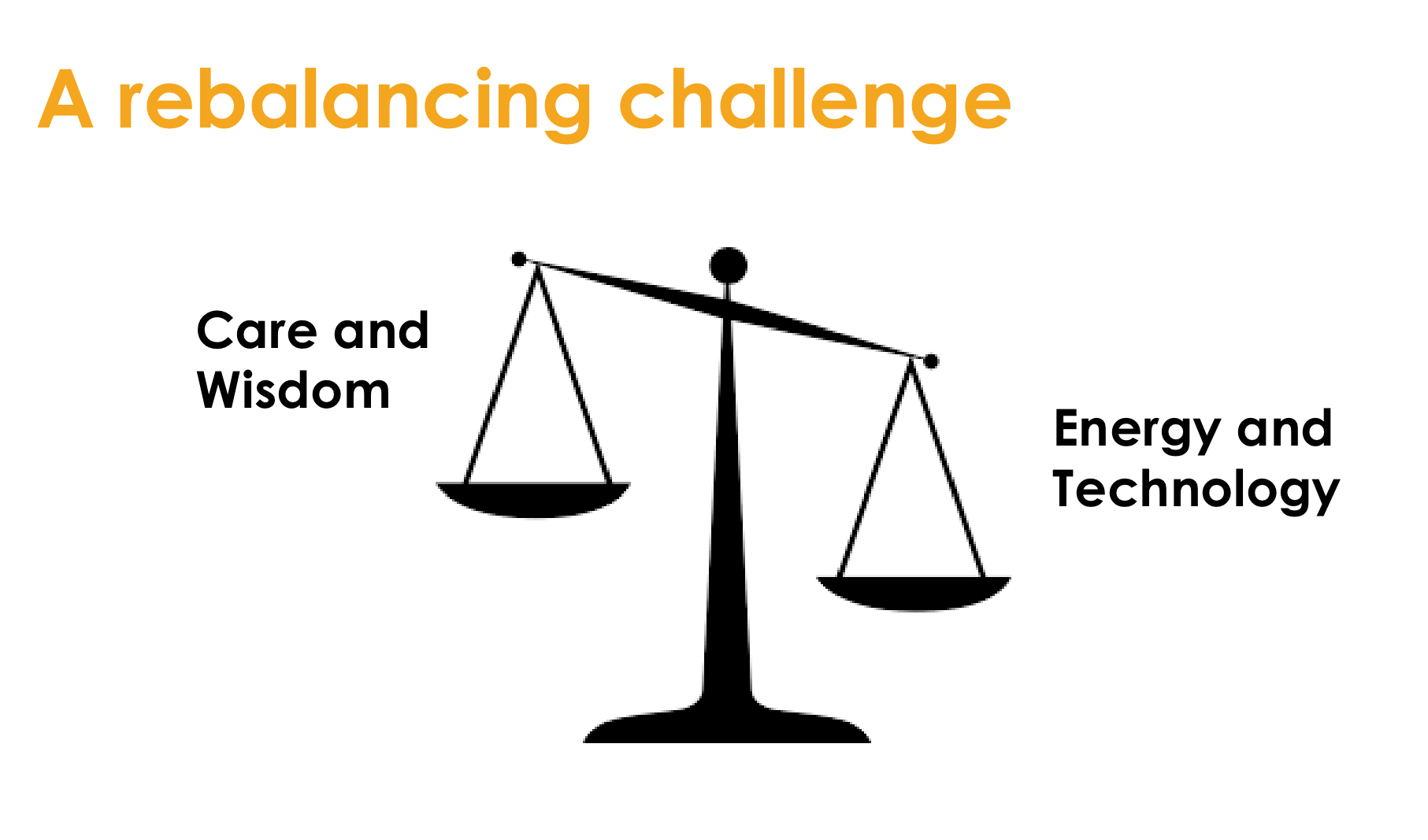 A rebalancing challenge

Care and Wisdom

Energy and Technology